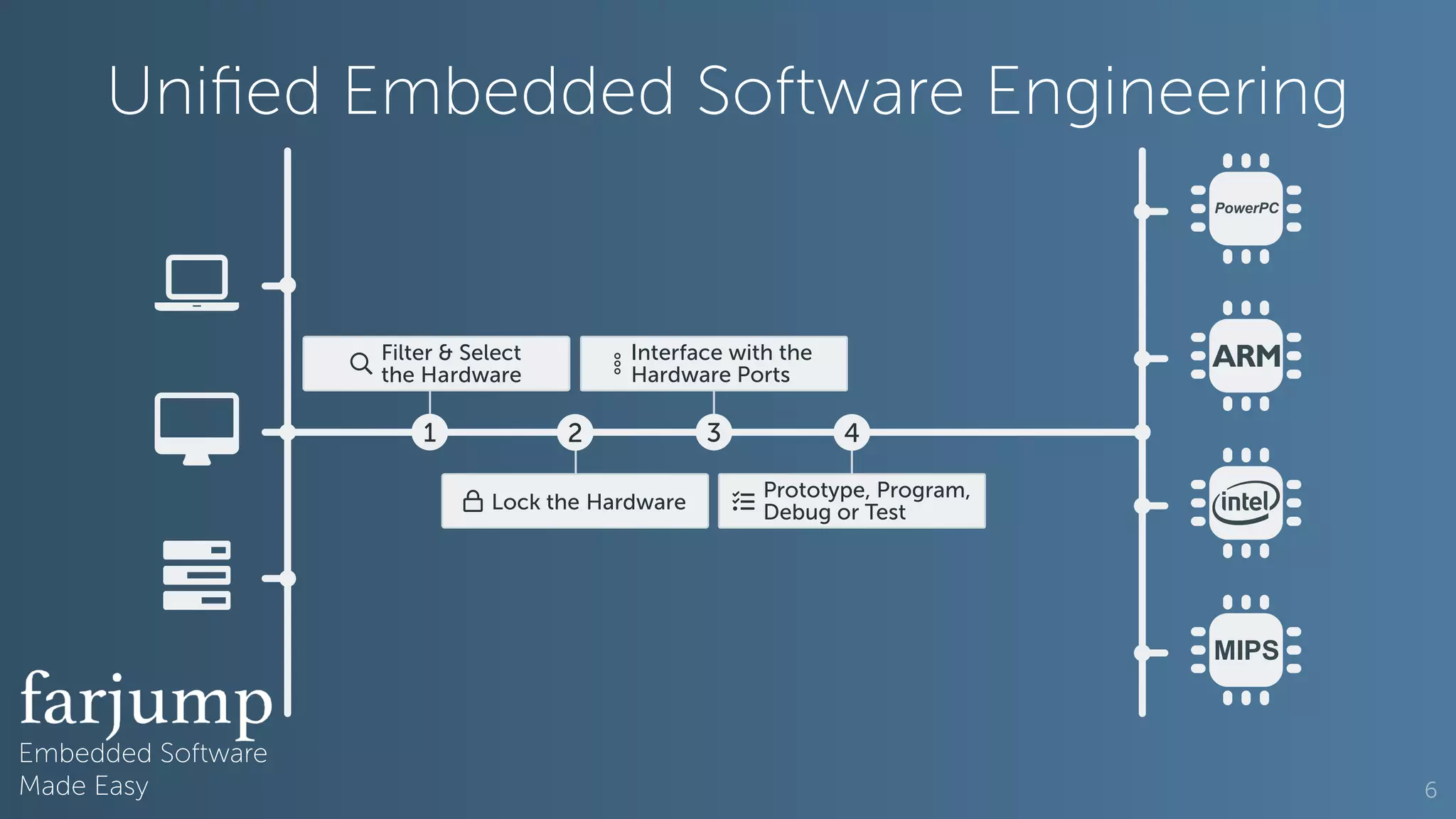 Unified Embedded Software Engineering

Filter & Select the Hardware

Interface with the Hardware Ports

1

2

3

4

Lock the Hardware

Prototype, Program, Debug or Test

PowerPC

ARM

intel

MIPS

farjump

Embedded Software Made Easy

6